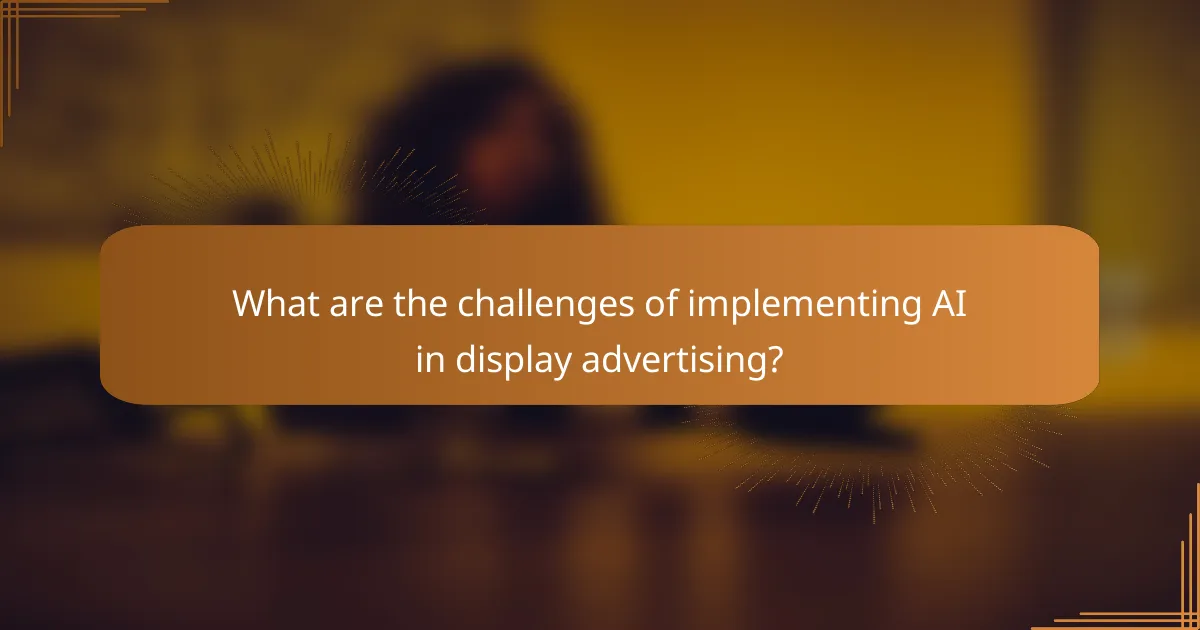 What are the challenges of implementing AI in display advertising?